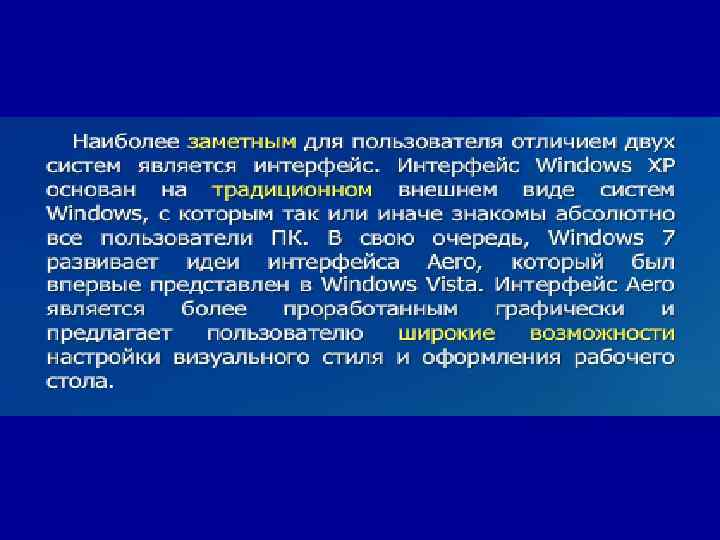 Наиболее заметным для пользователя отличием двух систем является интерфейс. Интерфейс Windows XP основан на традиционном внешнем виде систем Windows, с которым так или иначе знакомы абсолютно все пользователи ПК. В свою очередь, Windows 7 развивает идеи интерфейса Aero, который был впервые представлен в Windows Vista. Интерфейс Aero является более проработанным графически и предлагает пользователю широкие возможности настройки визуального стиля и оформления рабочего стола.